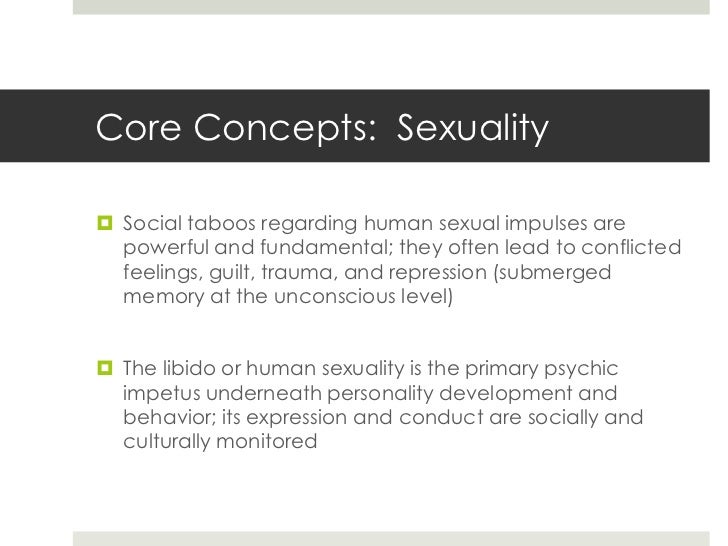 Core Concepts: Sexuality

Social taboos regarding human sexual impulses are powerful and fundamental; they often lead to conflicted feelings, guilt, trauma, and repression (submerged memory at the unconscious level)

The libido or human sexuality is the primary psychic impetus underneath personality development and behavior; its expression and conduct are socially and culturally monitored